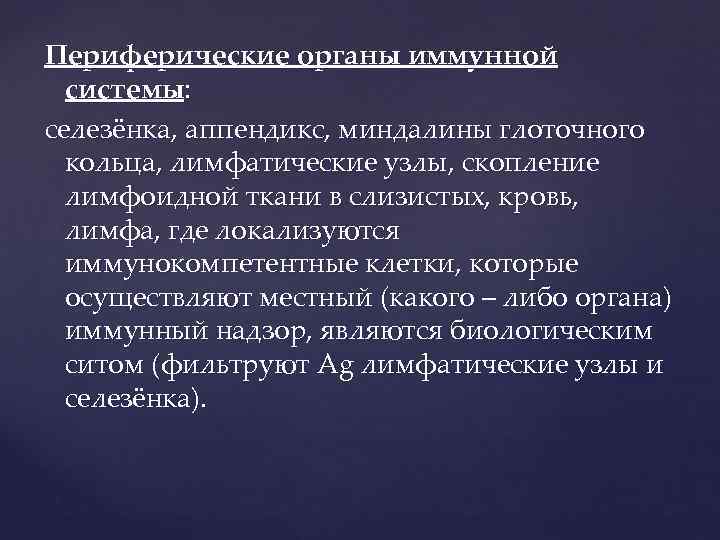 Периферические органы иммунной системы:

селезёнка, аппендикс, миндалины глоточного кольца, лимфатические узлы, скопление лимфоидной ткани в слизистых, кровь, лимфа, где локализуются иммунокомпетентные клетки, которые осуществляют местный (какого – либо органа) иммунный надзор, являются биологическим ситом (фильтруют Ag лимфатические узлы и селезёнка).